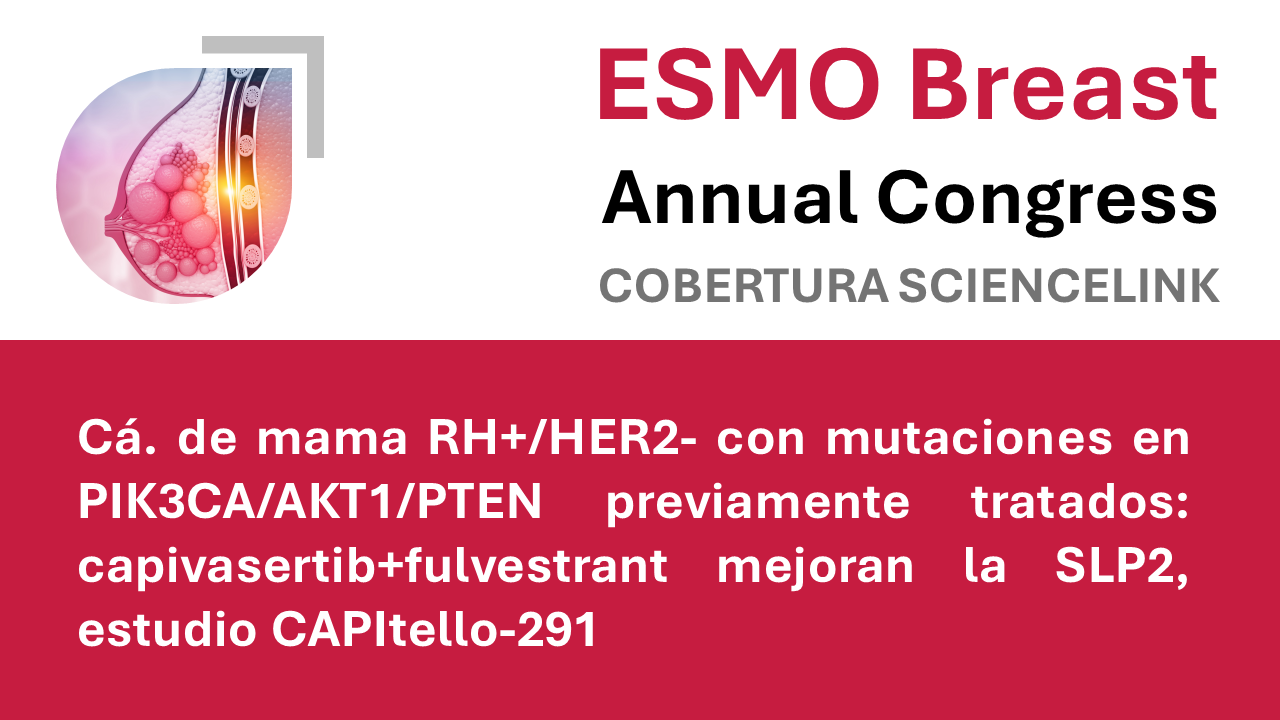 ESMO Breast
Annual Congress
COBERTURA SCIENCELINK

Cá. de mama RH+/HER2- con mutaciones en PIK3CA/AKT1/PTEN previamente tratados: capivasertib+fulvestrant mejoran la SLP2, estudio CAPItello-291